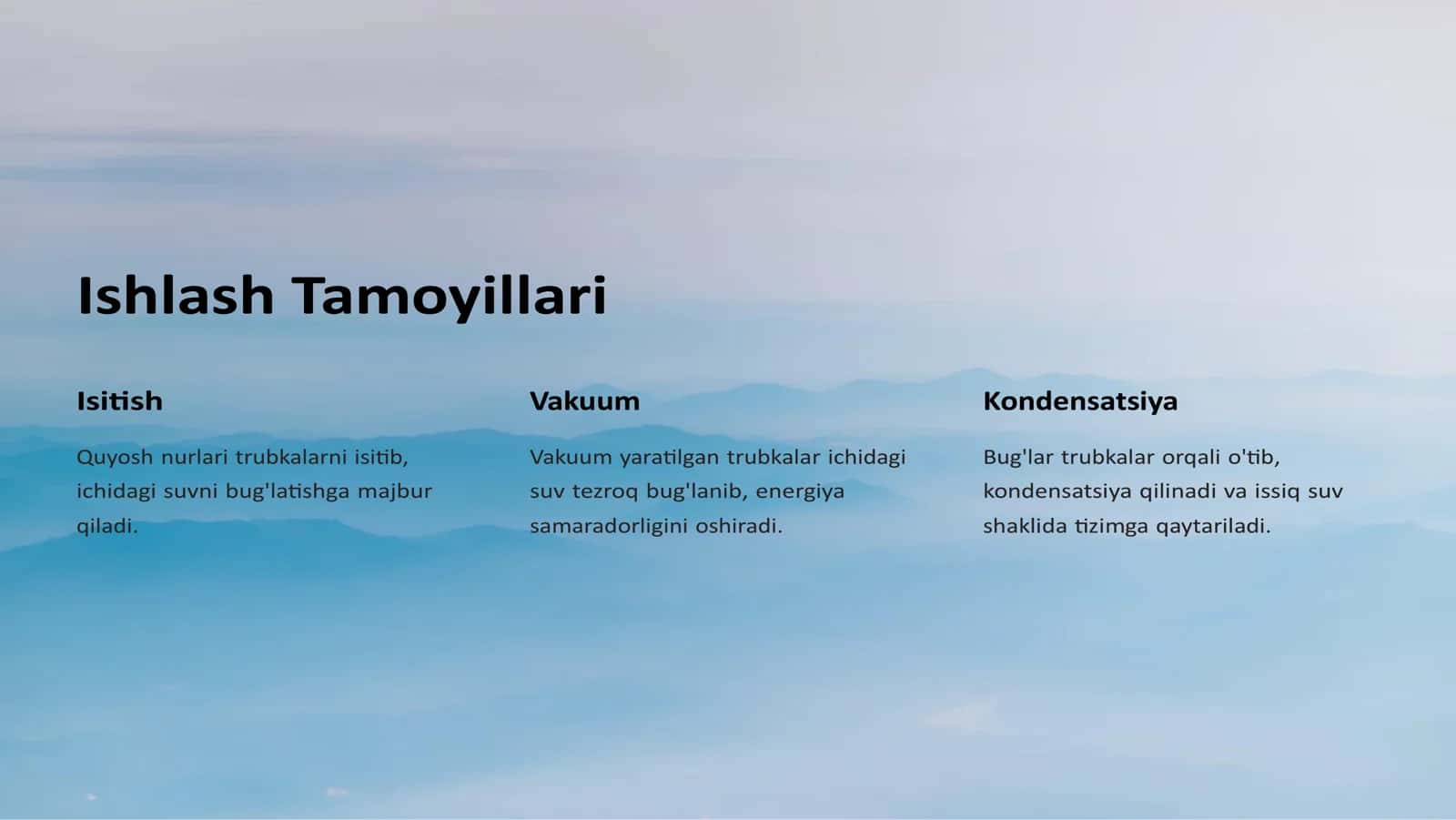 Ishlash Tamoyillari

Isitish

Quyosh nurlari trubkalarni isitib, ichidagi suvni bug'latishga majbur qiladi.

Vakuum

Vakuum yaratilgan trubkalar ichidagi suv tezroq bug'lanib, energiya samaradorligini oshiradi.

Kondensatsiya

Bug'lar trubkalar orqali o'tib, kondensatsiya qilinadi va issiq suv shaklida tizimga qaytariladi.